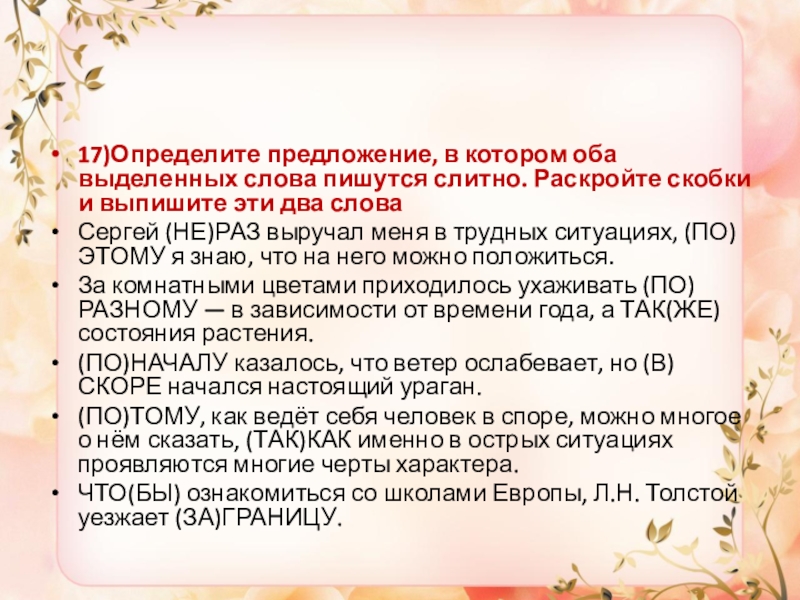 • 17)Определите предложение, в котором оба выделенных слова пишутся слитно. Раскройте скобки и выпишите эти два слова
• Сергей (НЕ)РАЗ выручал меня в трудных ситуациях, (ПО)ЭТОМУ я знаю, что на него можно положиться.
• За комнатными цветами приходилось ухаживать (ПО)РАЗНОМУ — в зависимости от времени года, а ТАК(ЖЕ) состояния растения.
• (ПО)НАЧАЛУ казалось, что ветер ослабевает, но (В)СКОРЕ начался настоящий ураган.
• (ПО)ТОМУ, как ведёт себя человек в споре, можно многое о нём сказать, (ТАК)КАК именно в острых ситуациях проявляются многие черты характера.
• ЧТО(БЫ) ознакомиться со школами Европы, Л.Н. Толстой уезжает (ЗА)ГРАНИЦУ.